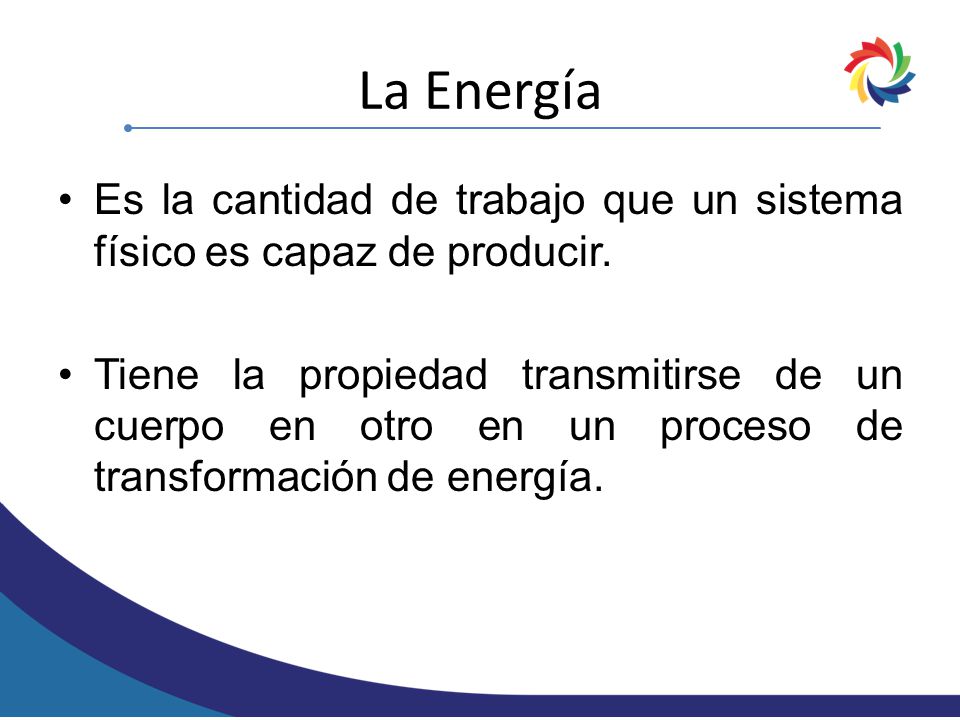 La Energía

• Es la cantidad de trabajo que un sistema físico es capaz de producir.

• Tiene la propiedad transmitirse de un cuerpo en otro en un proceso de transformación de energía.